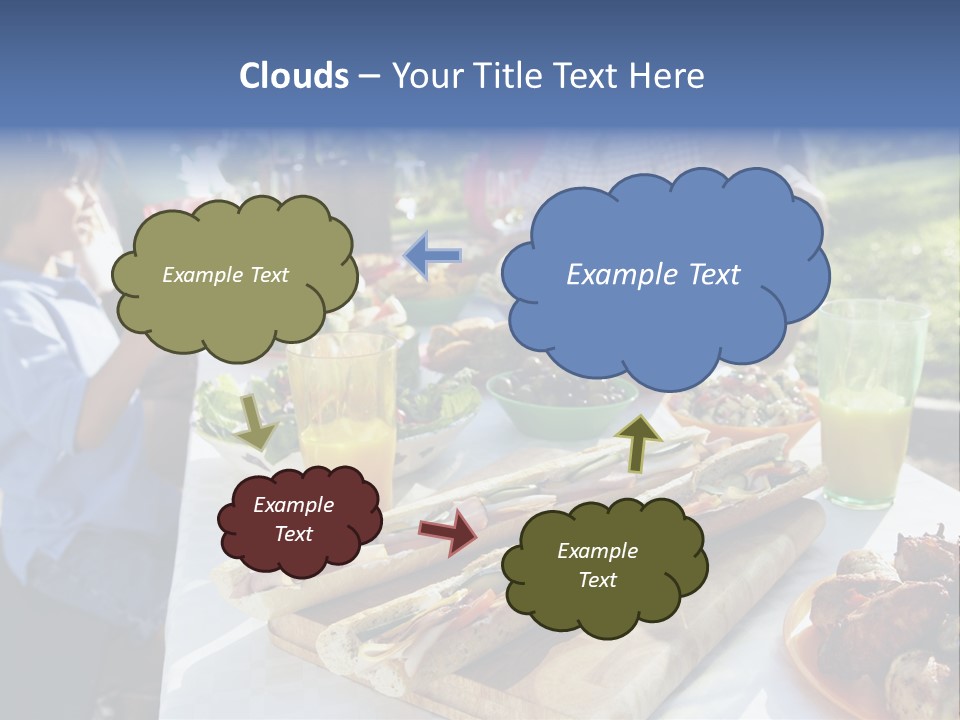 Clouds – Your Title Text Here

Example Text

Example Text

Example Text

Example Text